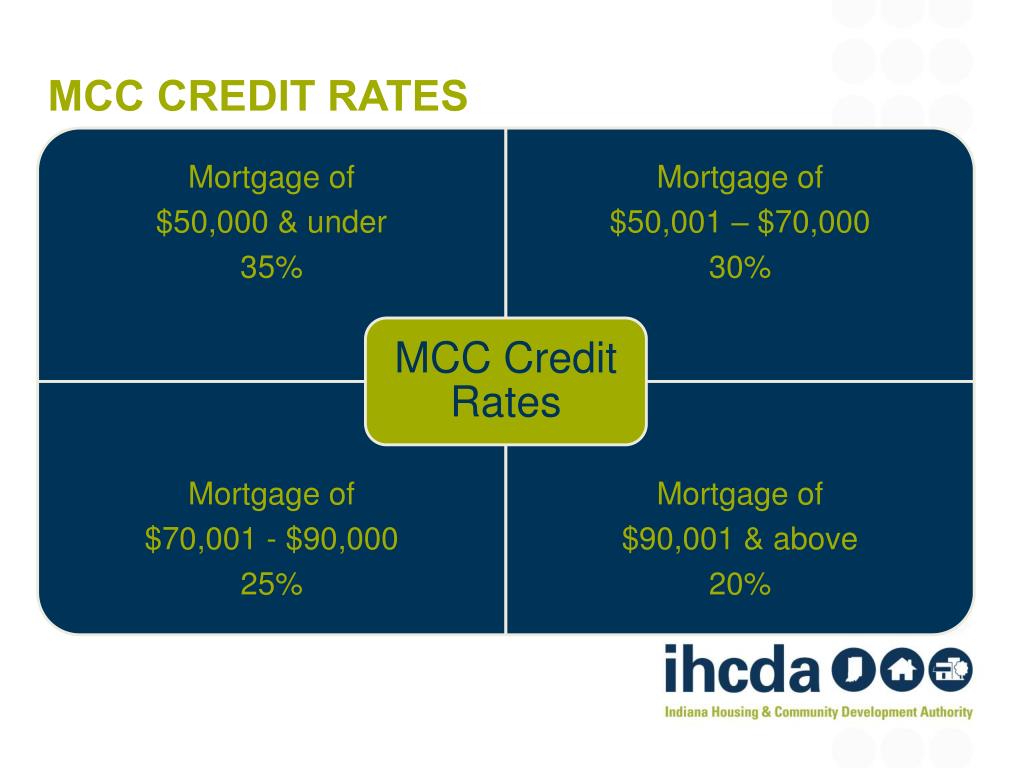 MCC CREDIT RATES

Mortgage of
\$50,000 & under
35%

Mortgage of
\$50,001 – \$70,000
30%

MCC Credit Rates

Mortgage of
\$70,001 - \$90,000
25%

Mortgage of
\$90,001 & above
20%

ihcda

Indiana Housing & Community Development Authority